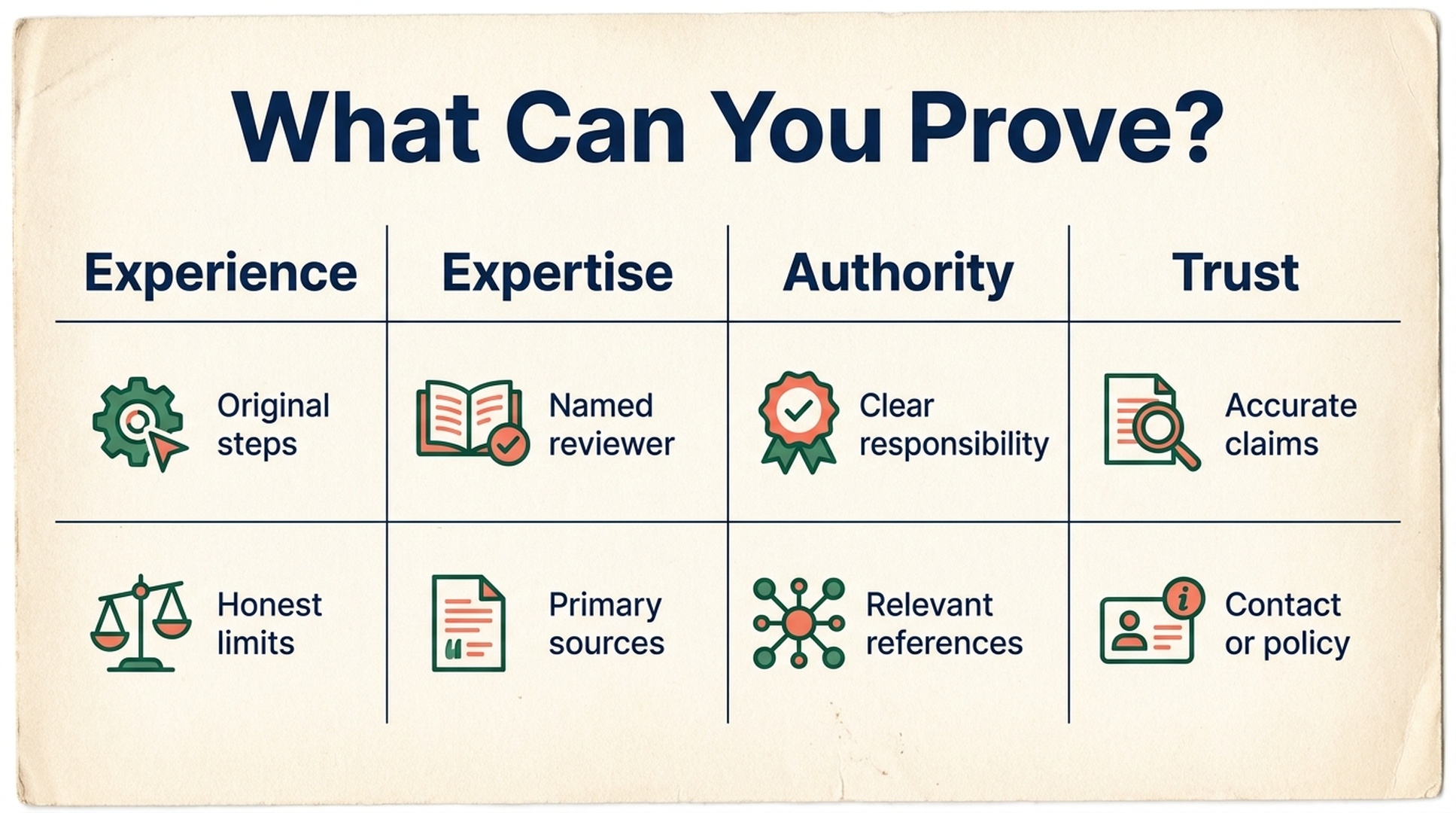 What Can You Prove?

| Experience | Expertise | Authority | Trust |
|---|---|---|---|
| Original steps | Named reviewer | Clear responsibility | Accurate claims |
| Honest limits | Primary sources | Relevant references | Contact or policy |